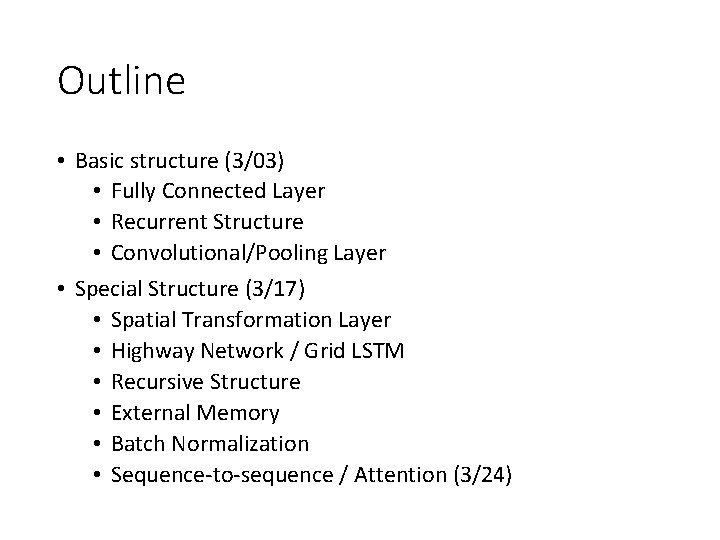 Outline

• Basic structure (3/03)
  • Fully Connected Layer
  • Recurrent Structure
  • Convolutional/Pooling Layer
• Special Structure (3/17)
  • Spatial Transformation Layer
  • Highway Network / Grid LSTM
  • Recursive Structure
  • External Memory
  • Batch Normalization
  • Sequence-to-sequence / Attention (3/24)